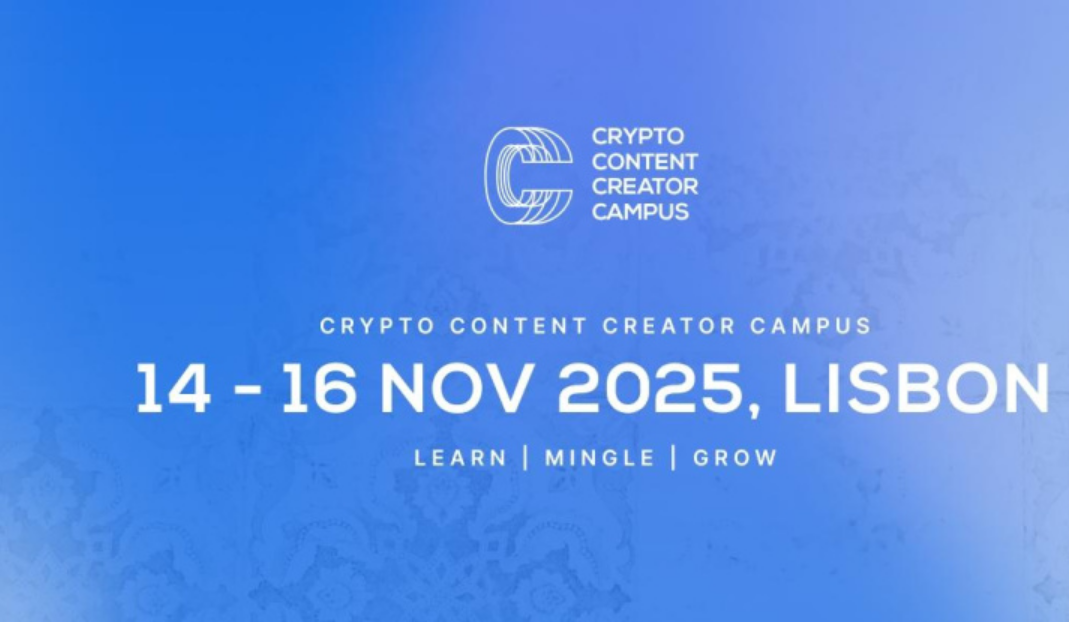 CRYPTO
CONTENT
CREATOR
CAMPUS

CRYPTO CONTENT CREATOR CAMPUS

14 - 16 NOV 2025, LISBON

LEARN | MINGLE | GROW